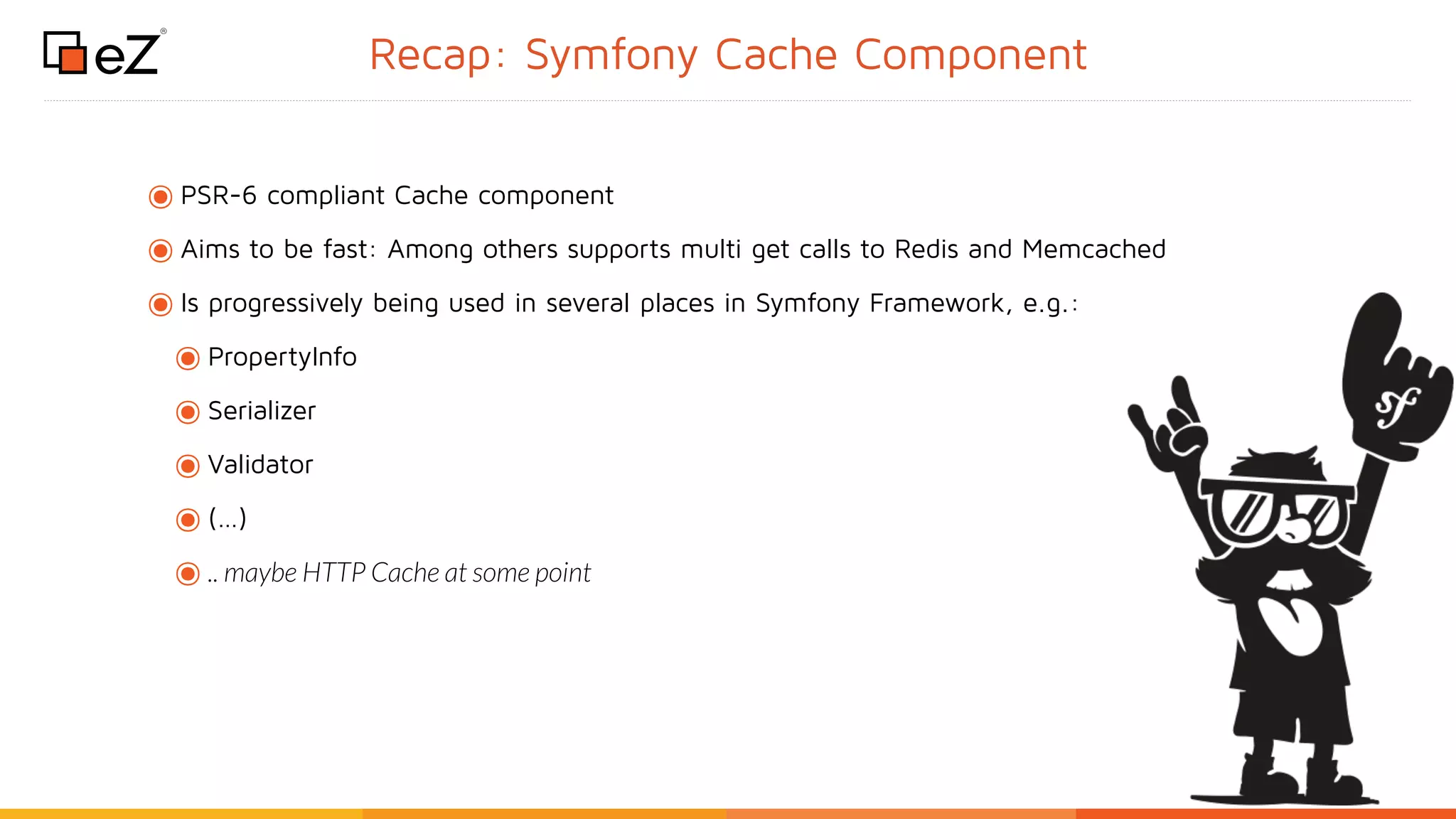 eZ®

Recap: Symfony Cache Component

PSR-6 compliant Cache component

Aims to be fast: Among others supports multi get calls to Redis and Memcached

Is progressively being used in several places in Symfony Framework, e.g.:

PropertyInfo

Serializer

Validator

(...)

.. maybe HTTP Cache at some point

sf